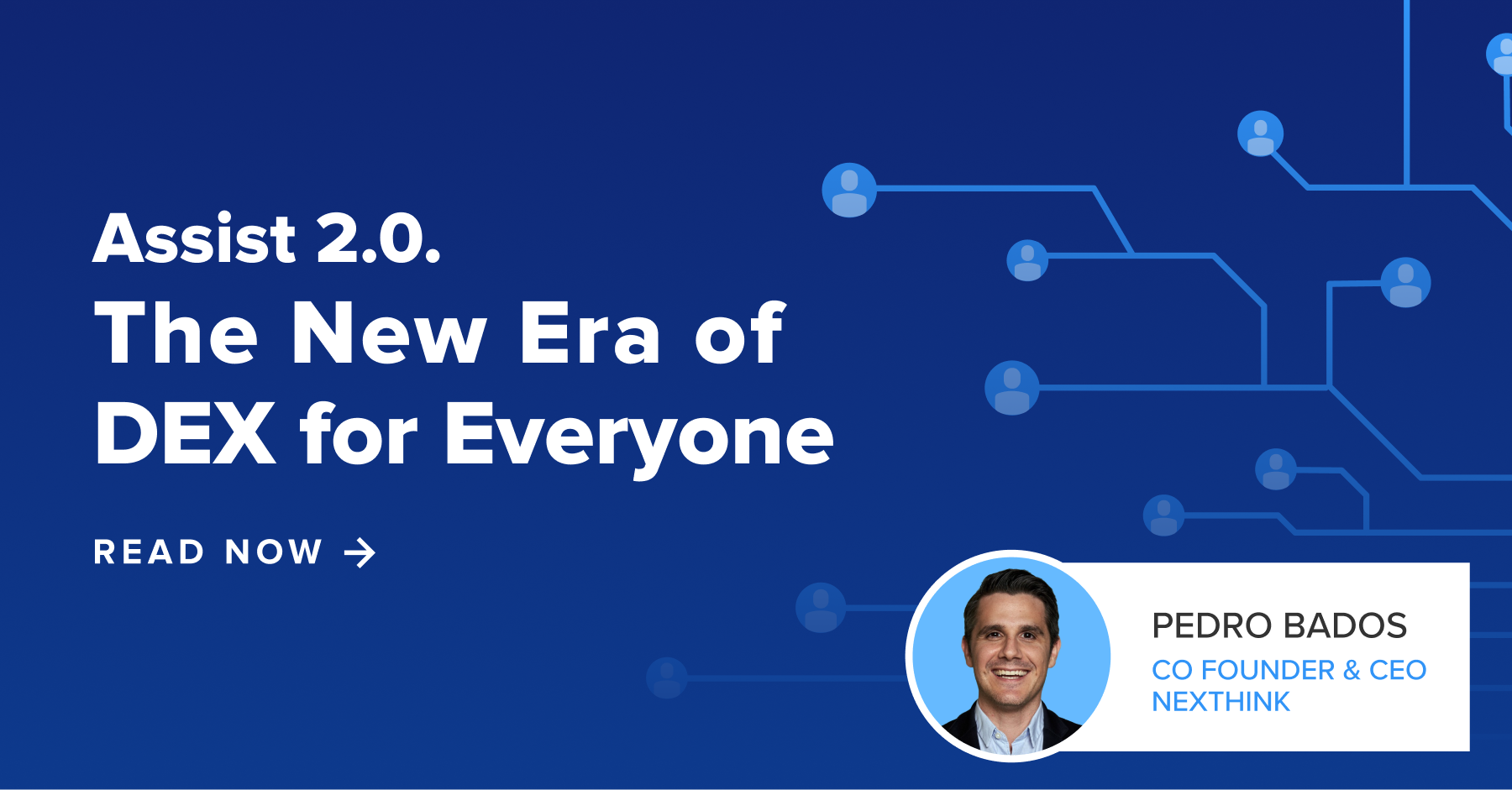 Assist 2.0.
The New Era of DEX for Everyone

READ NOW →

PEDRO BADOS
CO FOUNDER & CEO
NEXTHINK